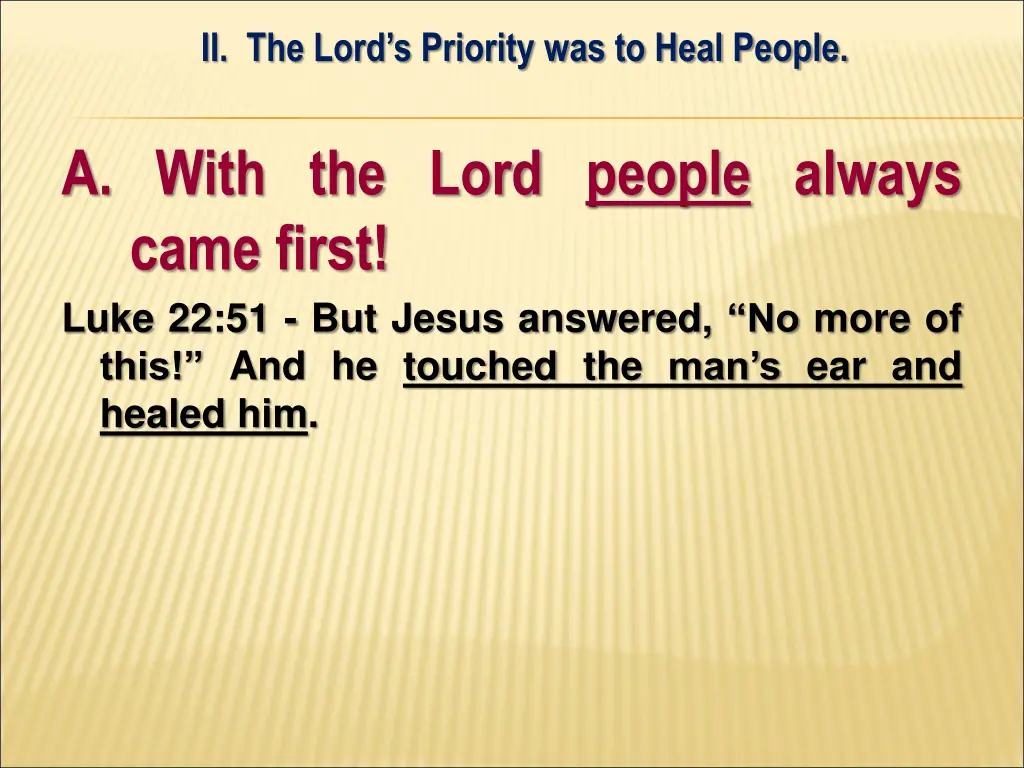 II. The Lord's Priority was to Heal People.

A. With the Lord people always came first!

Luke 22:51 - But Jesus answered, "No more of this!" And he touched the man's ear and healed him.